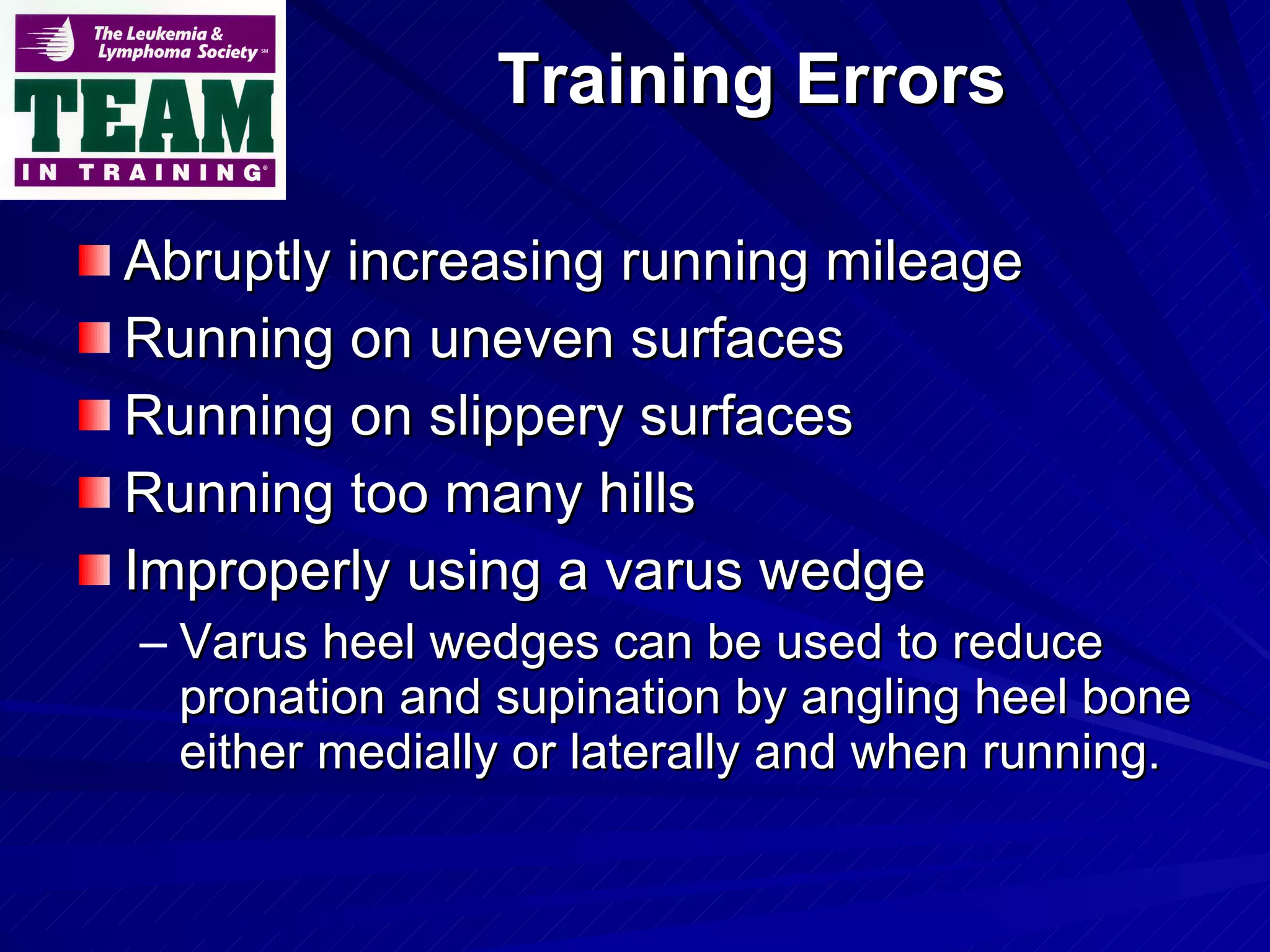 The Leukemia & Lymphoma Society℠
TEAM
IN TRAINING®

Training Errors

Abruptly increasing running mileage
Running on uneven surfaces
Running on slippery surfaces
Running too many hills
Improperly using a varus wedge
– Varus heel wedges can be used to reduce pronation and supination by angling heel bone either medially or laterally and when running.